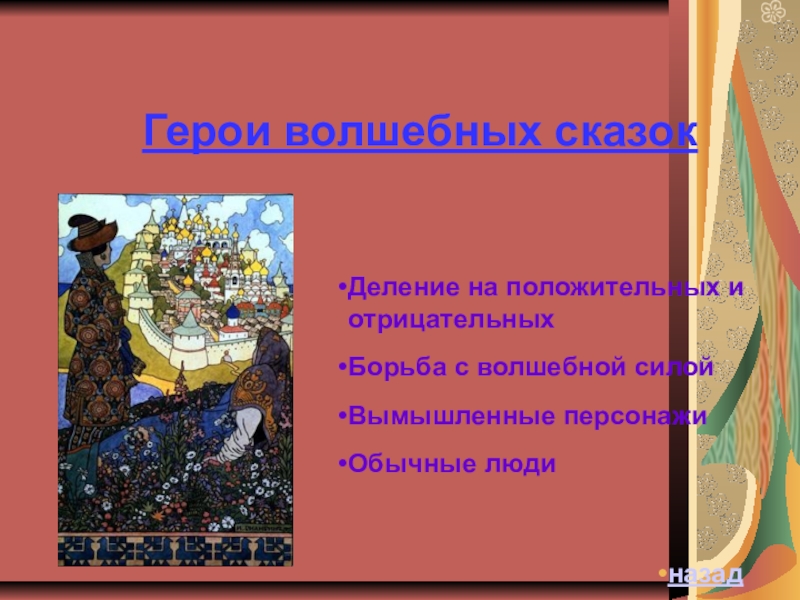 Герои волшебных сказок

•Деление на положительных и отрицательных

•Борьба с волшебной силой

•Вымышленные персонажи

•Обычные люди

•назад